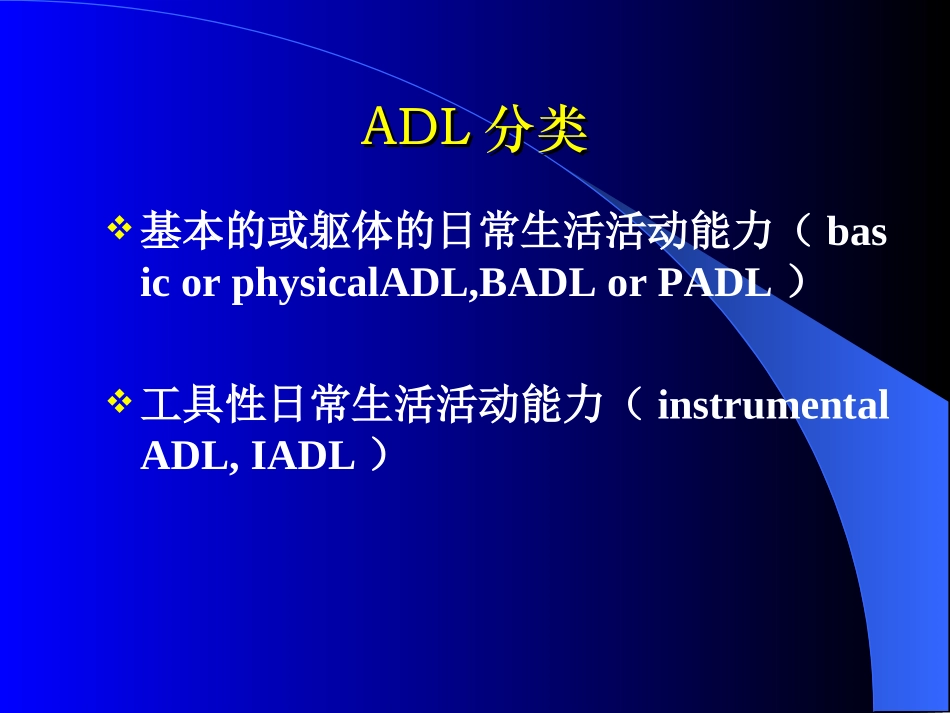 ADL 分类

❖ 基本的或躯体的日常生活活动能力（ basic or physicalADL,BADL or PADL ）

❖ 工具性日常生活活动能力（ instrumental ADL, IADL ）